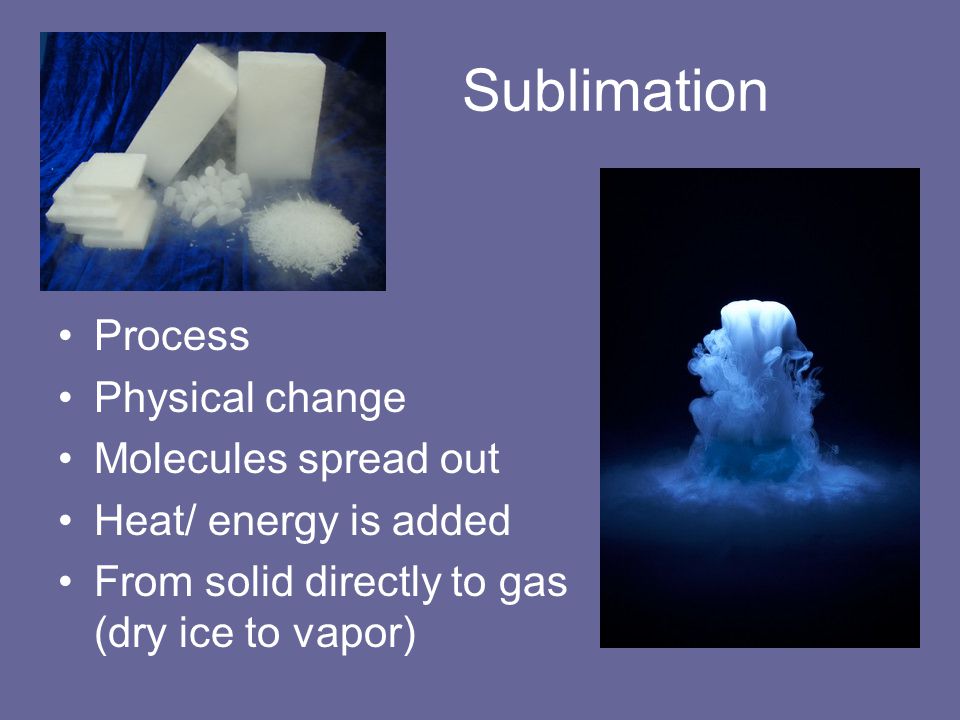 Sublimation

• Process
• Physical change
• Molecules spread out
• Heat/ energy is added
• From solid directly to gas (dry ice to vapor)